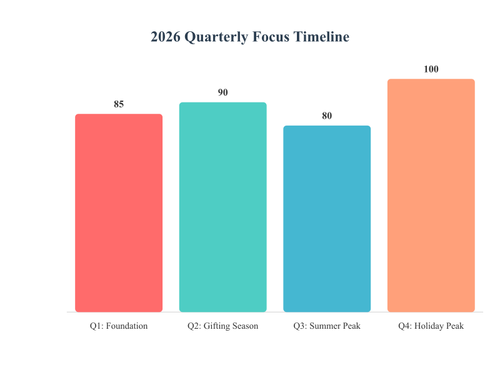 2026 Quarterly Focus Timeline

85
90
80
100

Q1: Foundation
Q2: Gifting Season
Q3: Summer Peak
Q4: Holiday Peak